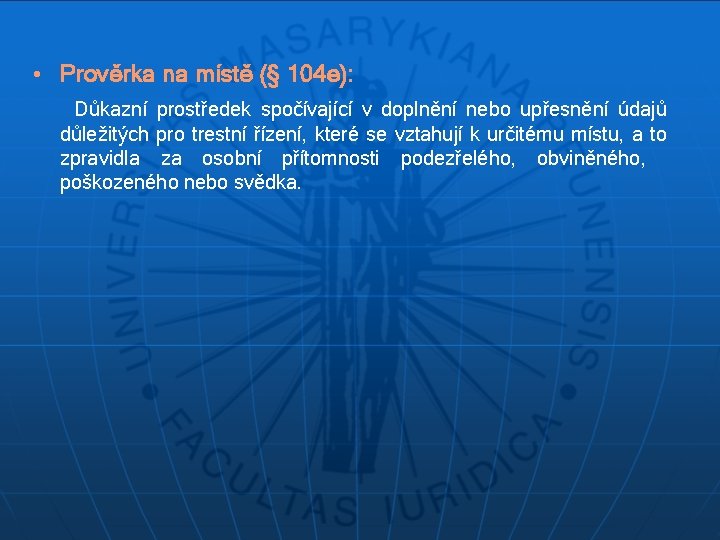 • Prověrka na místě (§ 104e):

Důkazní prostředek spočívající v doplnění nebo upřesnění údajů důležitých pro trestní řízení, které se vztahují k určitému místu, a to zpravidla za osobní přítomnosti podezřelého, obviněného, poškozeného nebo svědka.

UNIVERSITAS MASARYKIANA BRUNENSIS • FACULTAS IURIDICA •